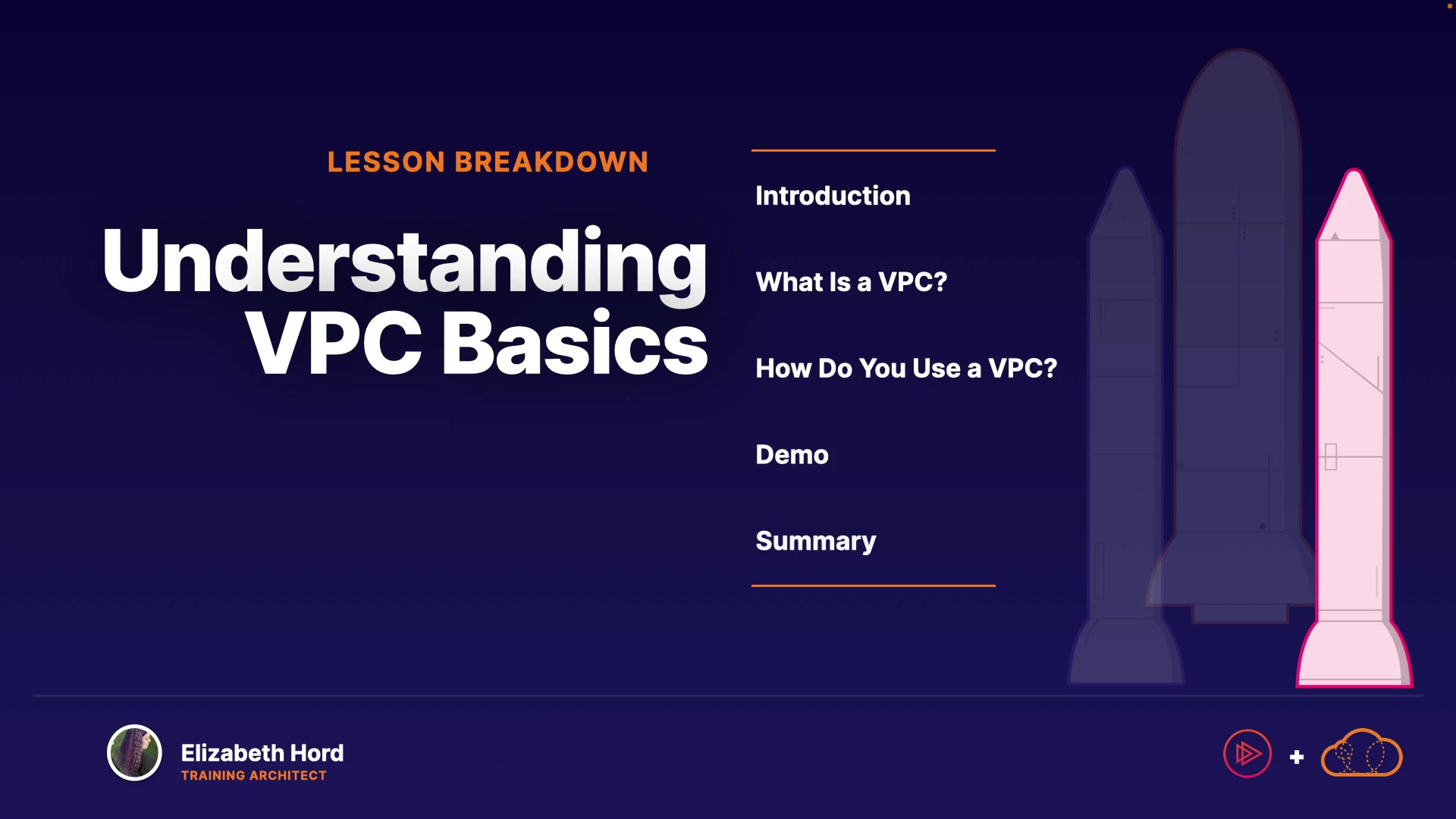 LESSON BREAKDOWN

Understanding VPC Basics

Introduction

What Is a VPC?

How Do You Use a VPC?

Demo

Summary

Elizabeth Hord
TRAINING ARCHITECT

+